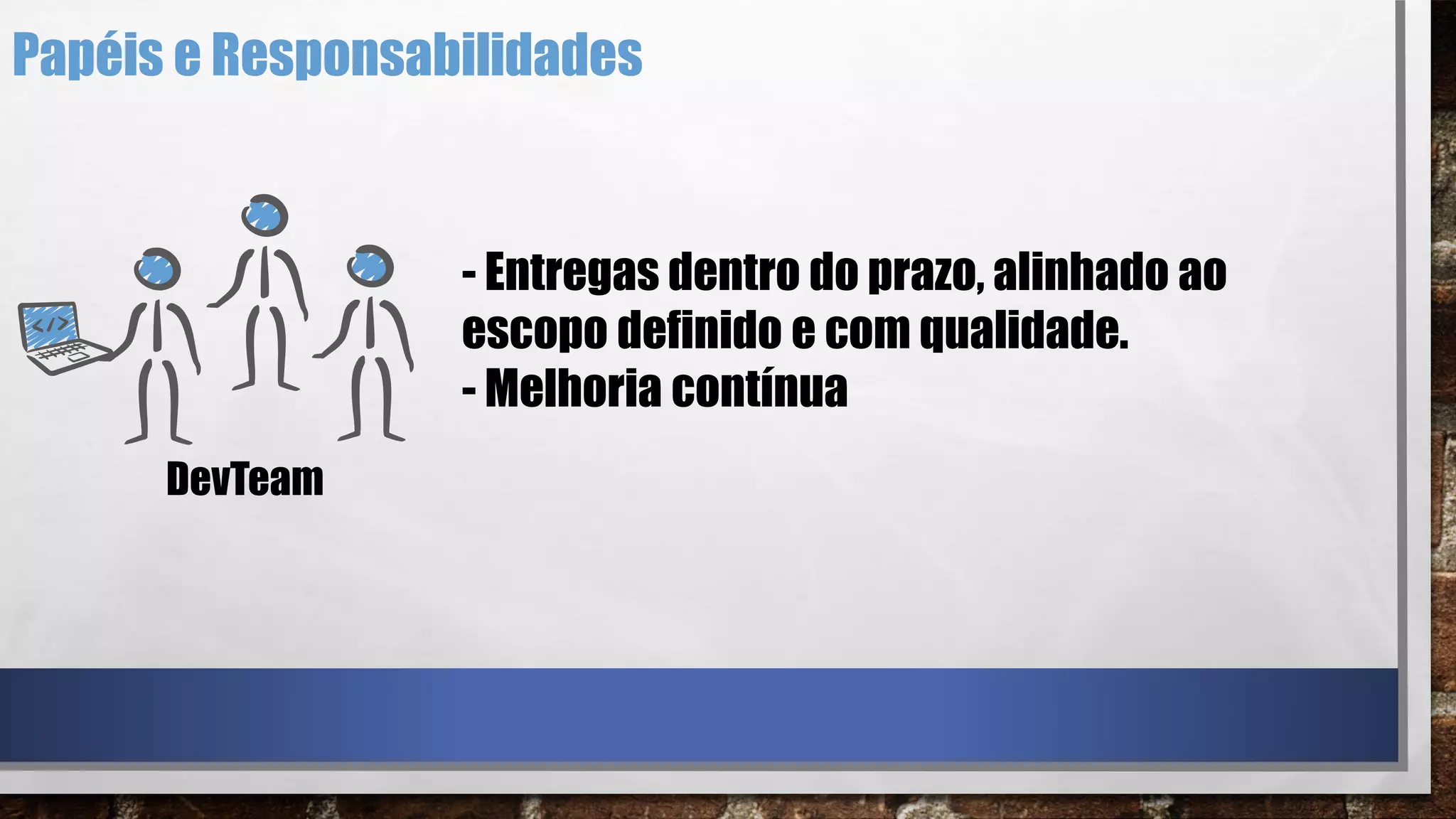 Papéis e Responsabilidades

</>

DevTeam

- Entregas dentro do prazo, alinhado ao escopo definido e com qualidade.
- Melhoria contínua